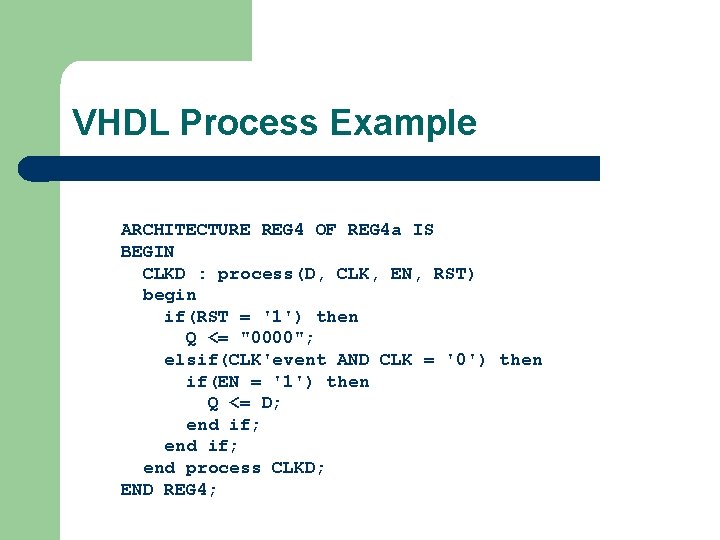 VHDL Process Example

ARCHITECTURE REG4 OF REG4a IS
BEGIN
  CLKD : process(D, CLK, EN, RST)
  begin
    if(RST = '1') then
      Q <= "0000";
    elsif(CLK'event AND CLK = '0') then
      if(EN = '1') then
        Q <= D;
      end if;
    end if;
  end process CLKD;
END REG4;